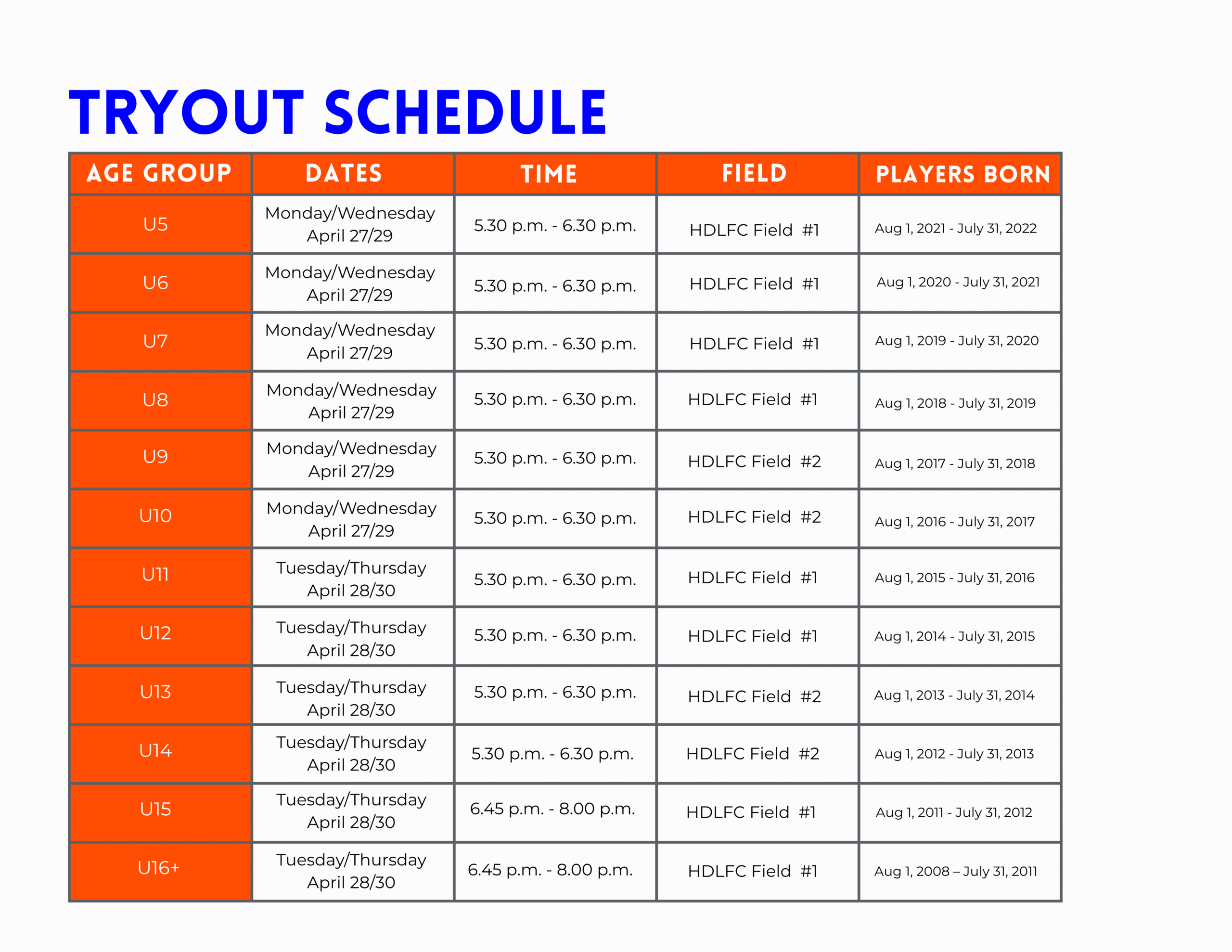 TRYOUT SCHEDULE

| AGE GROUP | DATES | TIME | FIELD | PLAYERS BORN |
|---|---|---|---|---|
| U5 | Monday/Wednesday April 27/29 | 5.30 p.m. - 6.30 p.m. | HDLFC Field #1 | Aug 1, 2021 - July 31, 2022 |
| U6 | Monday/Wednesday April 27/29 | 5.30 p.m. - 6.30 p.m. | HDLFC Field #1 | Aug 1, 2020 - July 31, 2021 |
| U7 | Monday/Wednesday April 27/29 | 5.30 p.m. - 6.30 p.m. | HDLFC Field #1 | Aug 1, 2019 - July 31, 2020 |
| U8 | Monday/Wednesday April 27/29 | 5.30 p.m. - 6.30 p.m. | HDLFC Field #1 | Aug 1, 2018 - July 31, 2019 |
| U9 | Monday/Wednesday April 27/29 | 5.30 p.m. - 6.30 p.m. | HDLFC Field #2 | Aug 1, 2017 - July 31, 2018 |
| U10 | Monday/Wednesday April 27/29 | 5.30 p.m. - 6.30 p.m. | HDLFC Field #2 | Aug 1, 2016 - July 31, 2017 |
| U11 | Tuesday/Thursday April 28/30 | 5.30 p.m. - 6.30 p.m. | HDLFC Field #1 | Aug 1, 2015 - July 31, 2016 |
| U12 | Tuesday/Thursday April 28/30 | 5.30 p.m. - 6.30 p.m. | HDLFC Field #1 | Aug 1, 2014 - July 31, 2015 |
| U13 | Tuesday/Thursday April 28/30 | 5.30 p.m. - 6.30 p.m. | HDLFC Field #2 | Aug 1, 2013 - July 31, 2014 |
| U14 | Tuesday/Thursday April 28/30 | 5.30 p.m. - 6.30 p.m. | HDLFC Field #2 | Aug 1, 2012 - July 31, 2013 |
| U15 | Tuesday/Thursday April 28/30 | 6.45 p.m. - 8.00 p.m. | HDLFC Field #1 | Aug 1, 2011 - July 31, 2012 |
| U16+ | Tuesday/Thursday April 28/30 | 6.45 p.m. - 8.00 p.m. | HDLFC Field #1 | Aug 1, 2008 – July 31, 2011 |